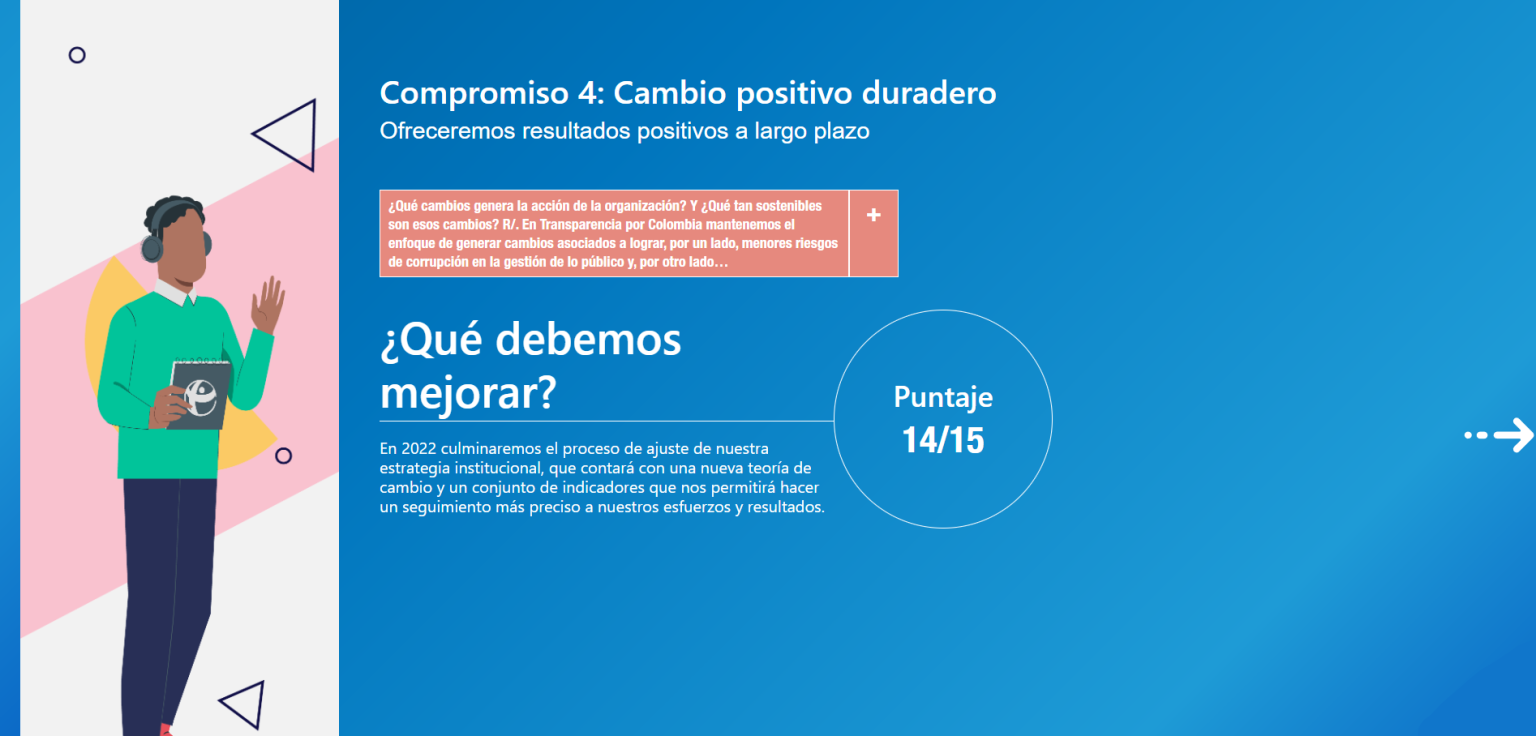 Compromiso 4: Cambio positivo duradero
Ofreceremos resultados positivos a largo plazo

¿Qué cambios genera la acción de la organización? Y ¿Qué tan sostenibles son esos cambios? R/. En Transparencia por Colombia mantenemos el enfoque de generar cambios asociados a lograr, por un lado, menores riesgos de corrupción en la gestión de lo público y, por otro lado…

+

¿Qué debemos mejorar?

En 2022 culminaremos el proceso de ajuste de nuestra estrategia institucional, que contará con una nueva teoría de cambio y un conjunto de indicadores que nos permitirá hacer un seguimiento más preciso a nuestros esfuerzos y resultados.

Puntaje
14/15